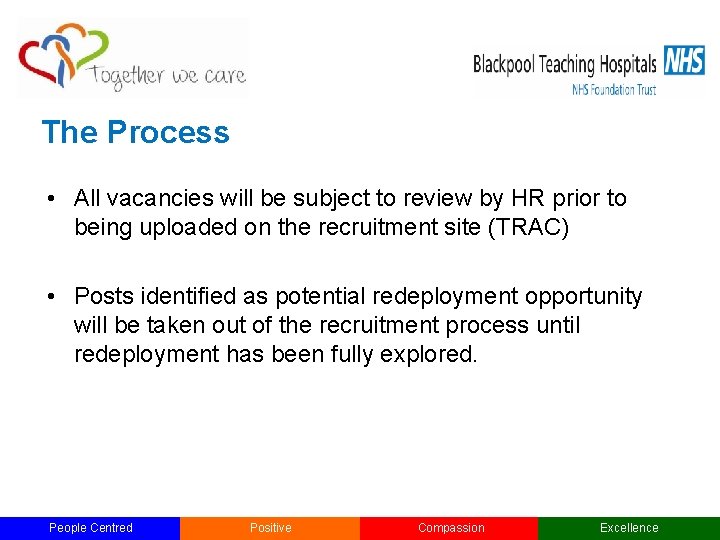 Together we care

Blackpool Teaching Hospitals NHS
NHS Foundation Trust

The Process

• All vacancies will be subject to review by HR prior to being uploaded on the recruitment site (TRAC)

• Posts identified as potential redeployment opportunity will be taken out of the recruitment process until redeployment has been fully explored.

People Centred Positive Compassion Excellence